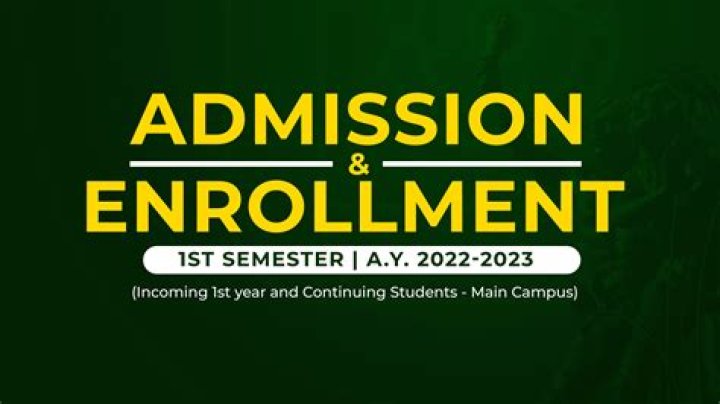 ADMISSION
&
ENROLLMENT

1ST SEMESTER | A.Y. 2022-2023

(Incoming 1st year and Continuing Students - Main Campus)